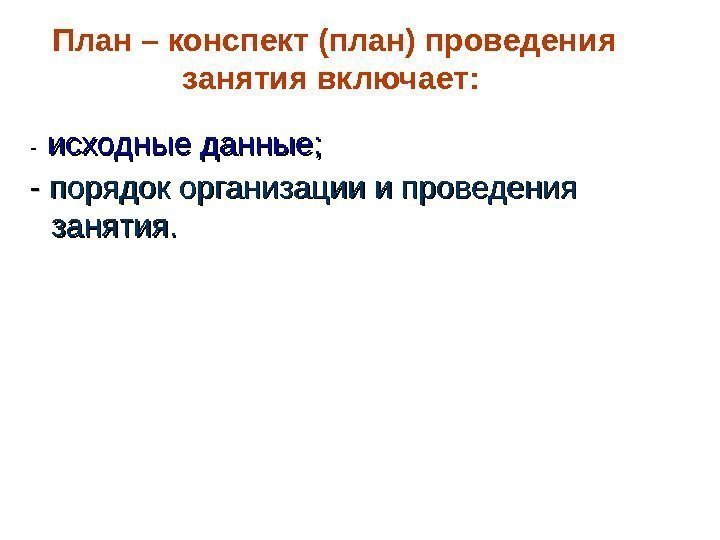 План – конспект (план) проведения занятия включает:

- исходные данные;

- порядок организации и проведения занятия.